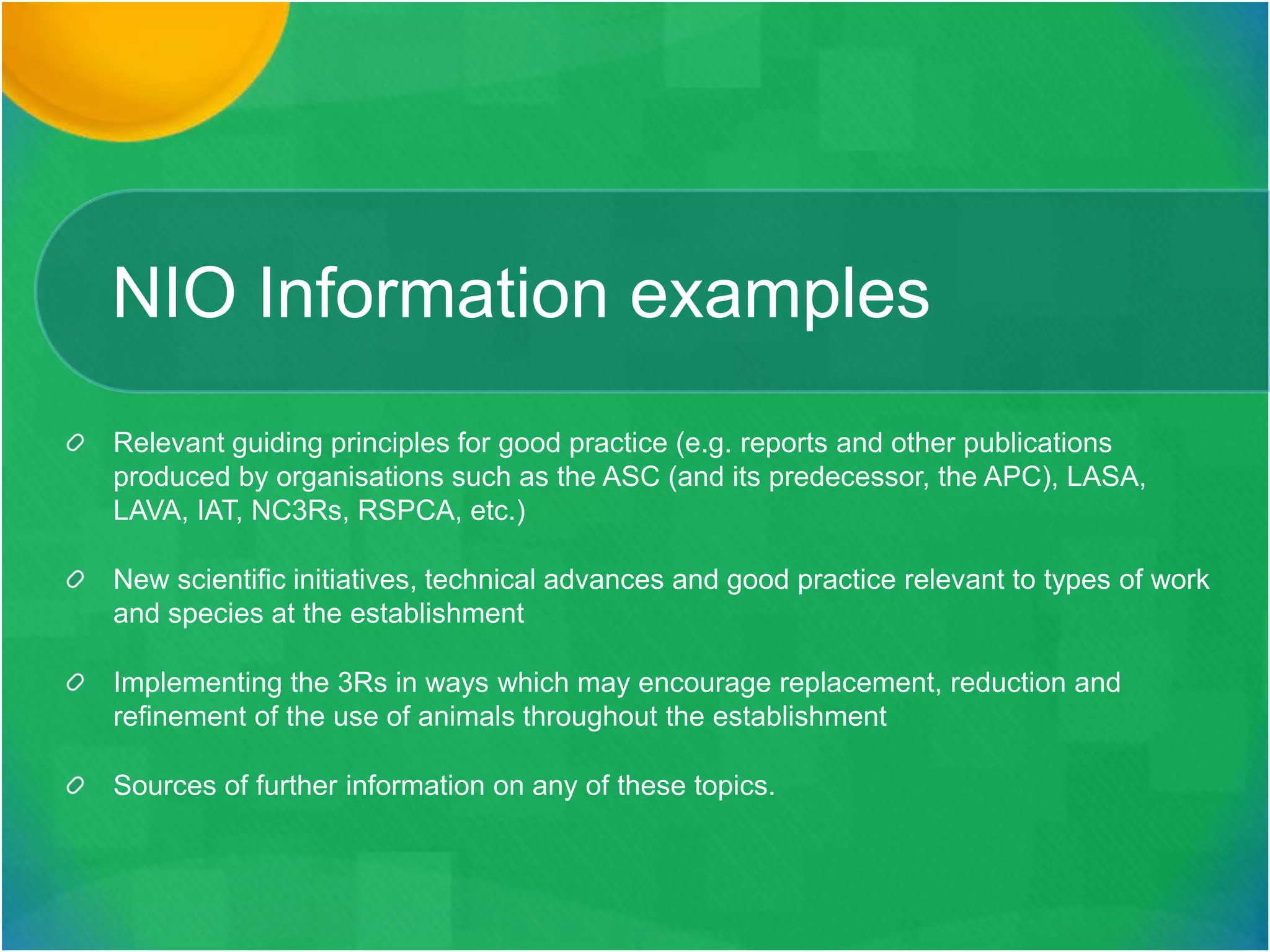 NIO Information examples

Relevant guiding principles for good practice (e.g. reports and other publications produced by organisations such as the ASC (and its predecessor, the APC), LASA, LAVA, IAT, NC3Rs, RSPCA, etc.)

New scientific initiatives, technical advances and good practice relevant to types of work and species at the establishment

Implementing the 3Rs in ways which may encourage replacement, reduction and refinement of the use of animals throughout the establishment

Sources of further information on any of these topics.